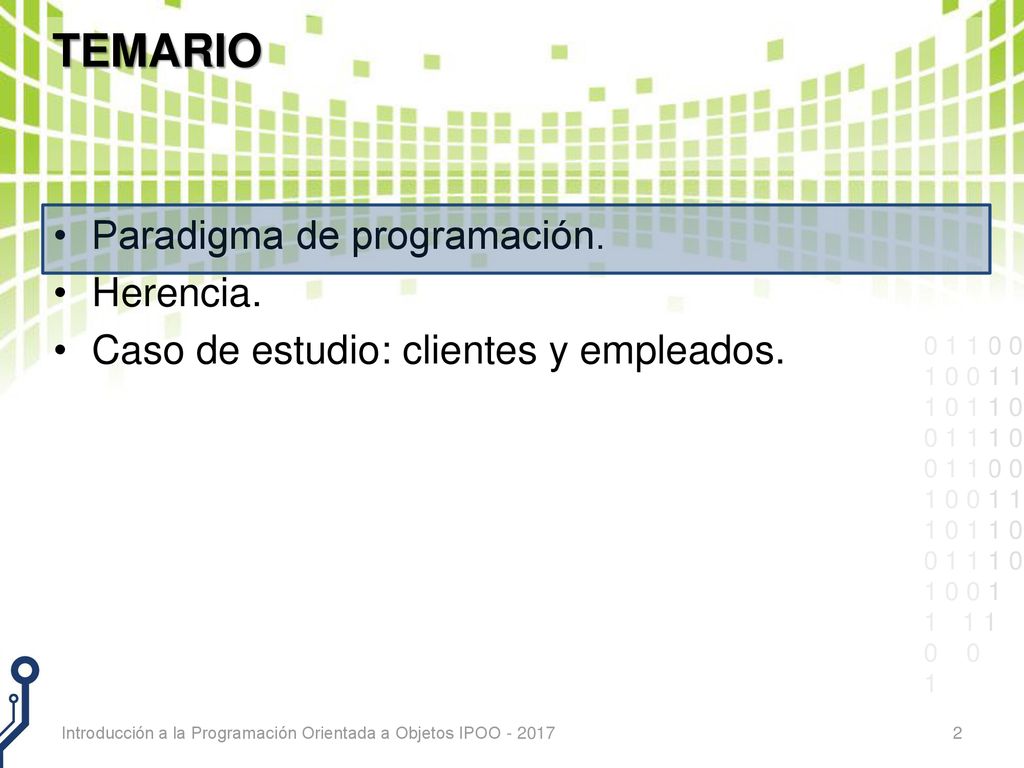 TEMARIO

• Paradigma de programación.
• Herencia.
• Caso de estudio: clientes y empleados.

0 1 1 0 0
1 0 0 1 1
1 0 1 1 0
0 1 1 1 0
0 1 1 0 0
1 0 0 1 1
1 0 1 1 0
0 1 1 1 0
1 0 0 1
1 1 1
0 0
1

Introducción a la Programación Orientada a Objetos IPOO - 2017

2